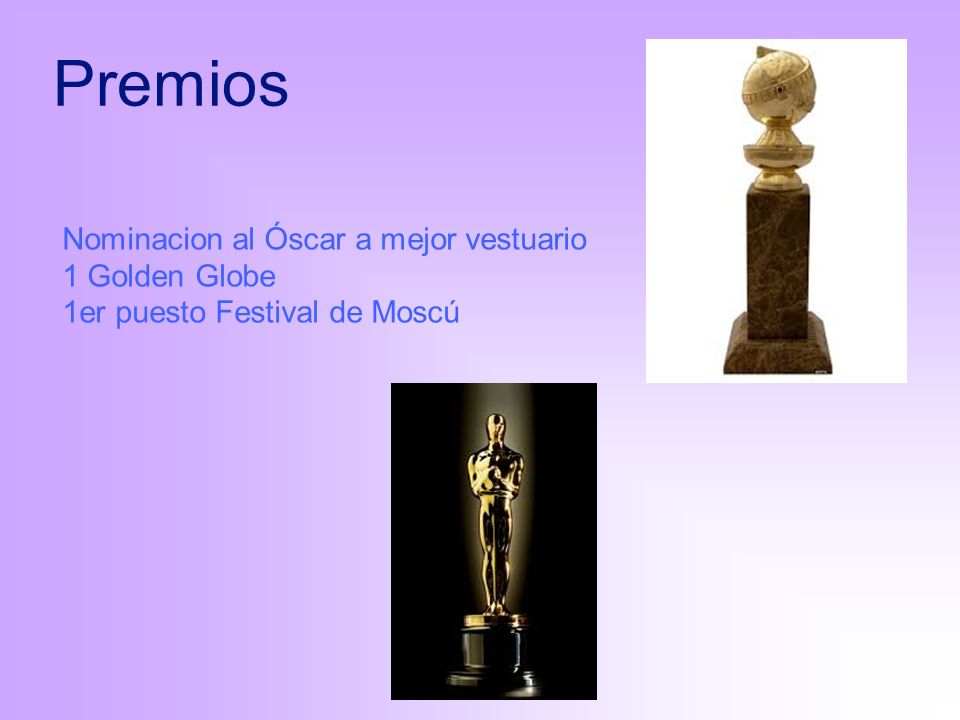 Premios

Nominacion al Óscar a mejor vestuario
1 Golden Globe
1er puesto Festival de Moscú